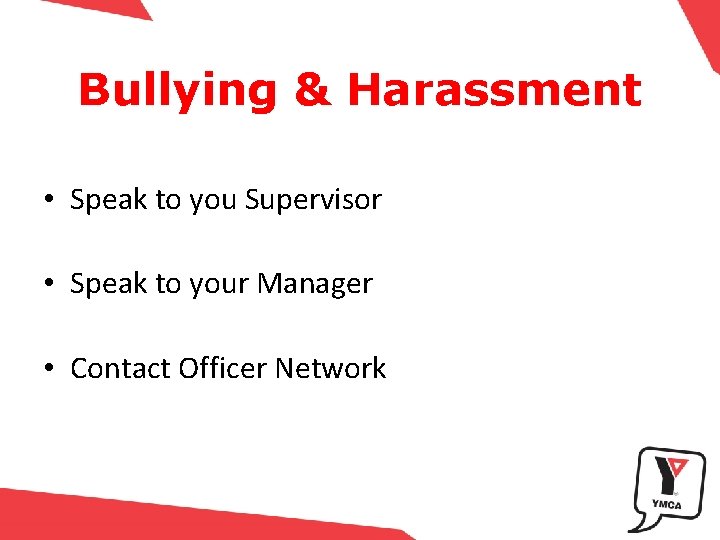 Bullying & Harassment

• Speak to you Supervisor

• Speak to your Manager

• Contact Officer Network

YMCA